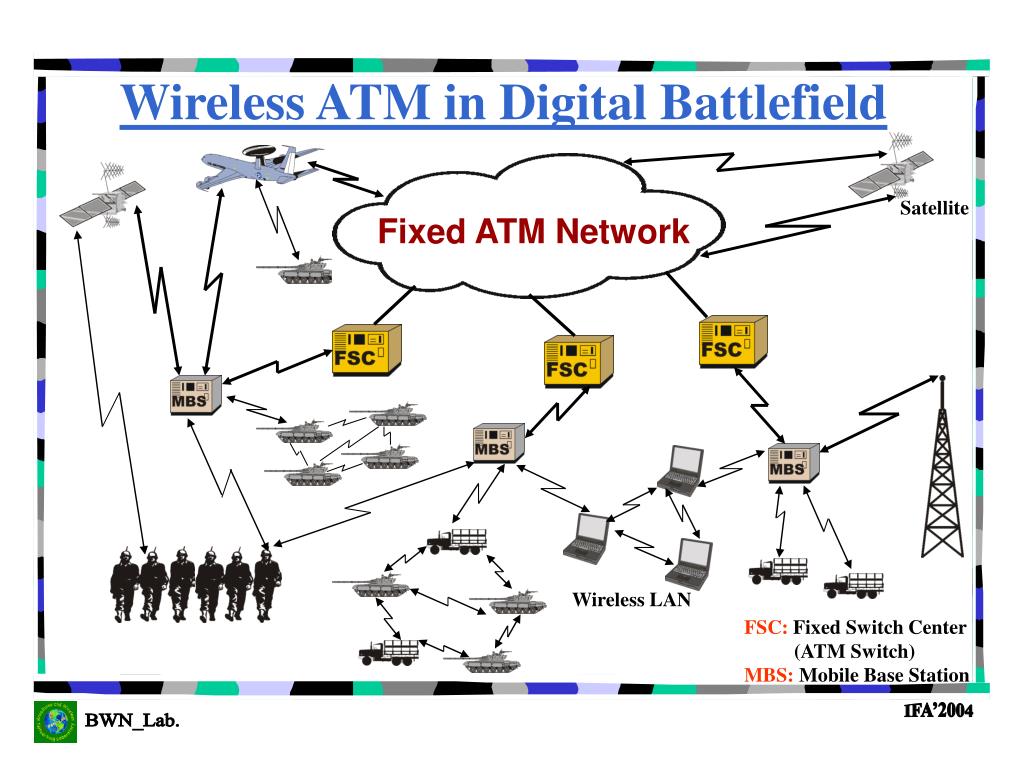 Wireless ATM in Digital Battlefield

Fixed ATM Network

Satellite

FSC

FSC

FSC

MBS

MBS

MBS

Wireless LAN

FSC: Fixed Switch Center (ATM Switch)

MBS: Mobile Base Station

BWN_Lab.

IFA'2004